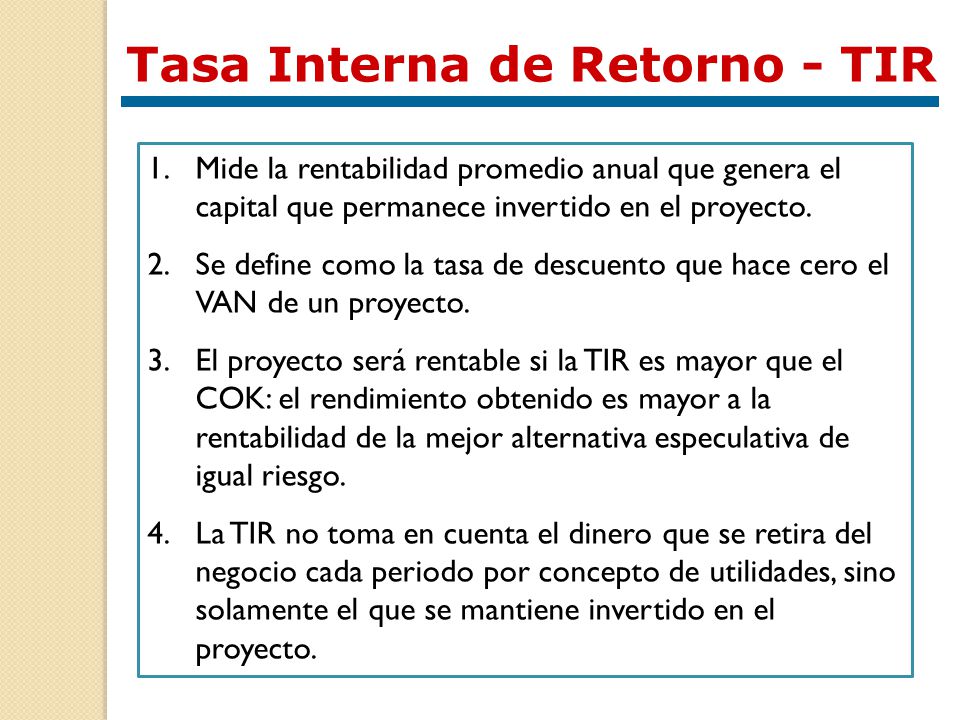 Tasa Interna de Retorno - TIR

1. Mide la rentabilidad promedio anual que genera el capital que permanece invertido en el proyecto.

2. Se define como la tasa de descuento que hace cero el VAN de un proyecto.

3. El proyecto será rentable si la TIR es mayor que el COK: el rendimiento obtenido es mayor a la rentabilidad de la mejor alternativa especulativa de igual riesgo.

4. La TIR no toma en cuenta el dinero que se retira del negocio cada periodo por concepto de utilidades, sino solamente el que se mantiene invertido en el proyecto.